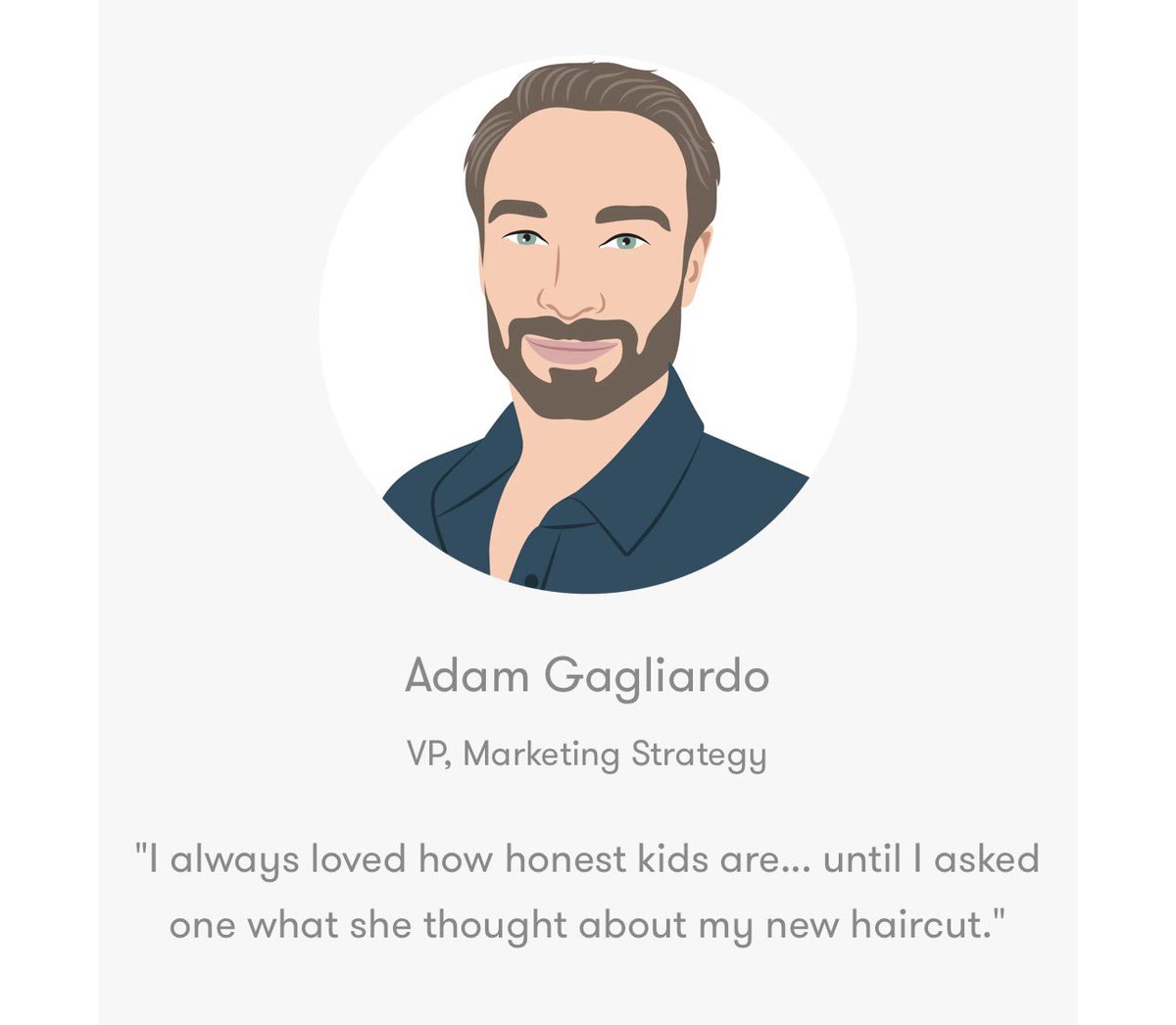 Adam Gagliardo

VP, Marketing Strategy

"I always loved how honest kids are... until I asked one what she thought about my new haircut."